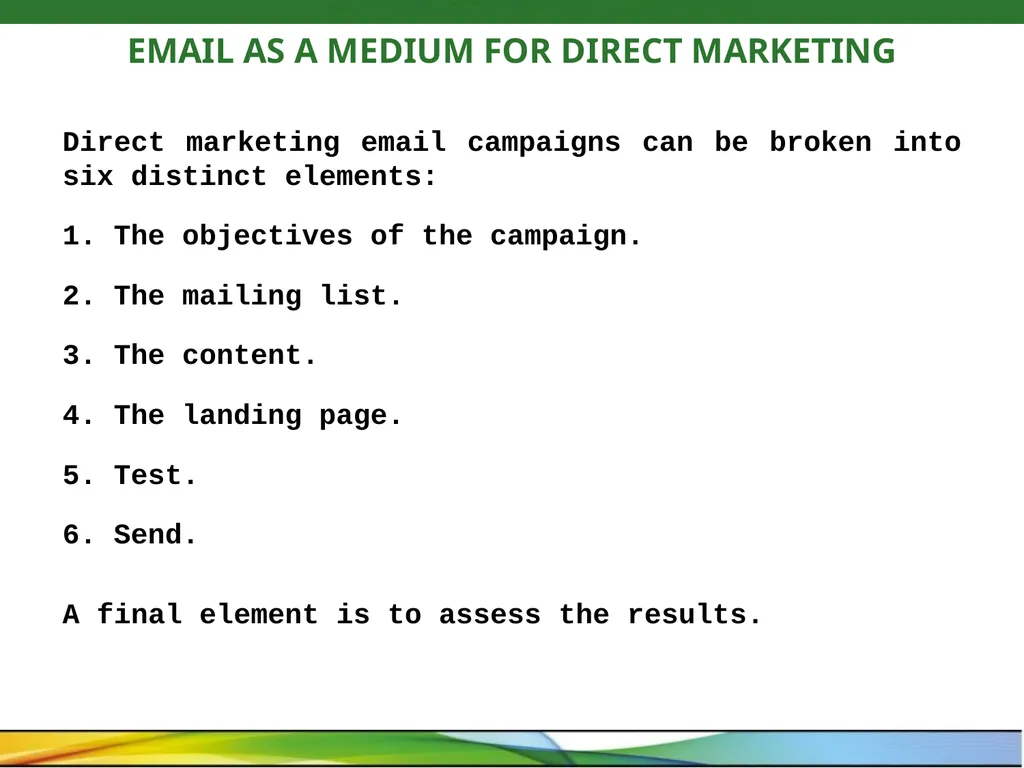 EMAIL AS A MEDIUM FOR DIRECT MARKETING

Direct marketing email campaigns can be broken into six distinct elements:

1. The objectives of the campaign.

2. The mailing list.

3. The content.

4. The landing page.

5. Test.

6. Send.

A final element is to assess the results.